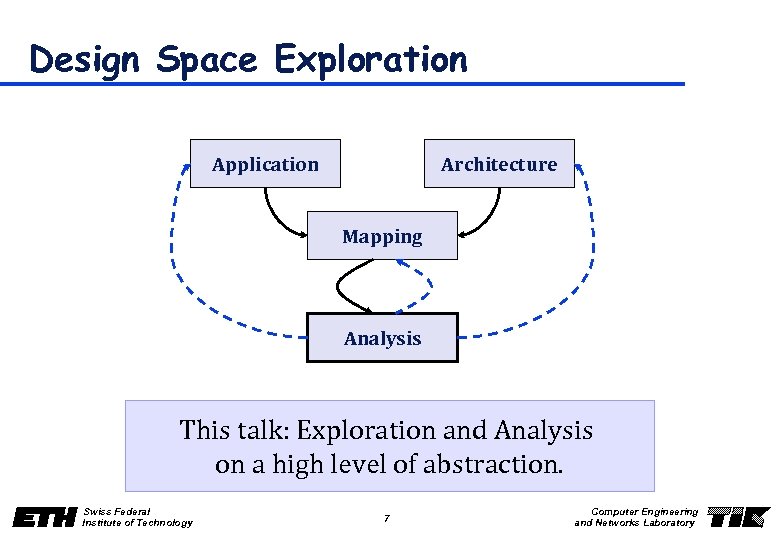 Design Space Exploration

Application

Architecture

Mapping

Analysis

This talk: Exploration and Analysis on a high level of abstraction.

ETH Swiss Federal Institute of Technology

7

Computer Engineering and Networks Laboratory TIK